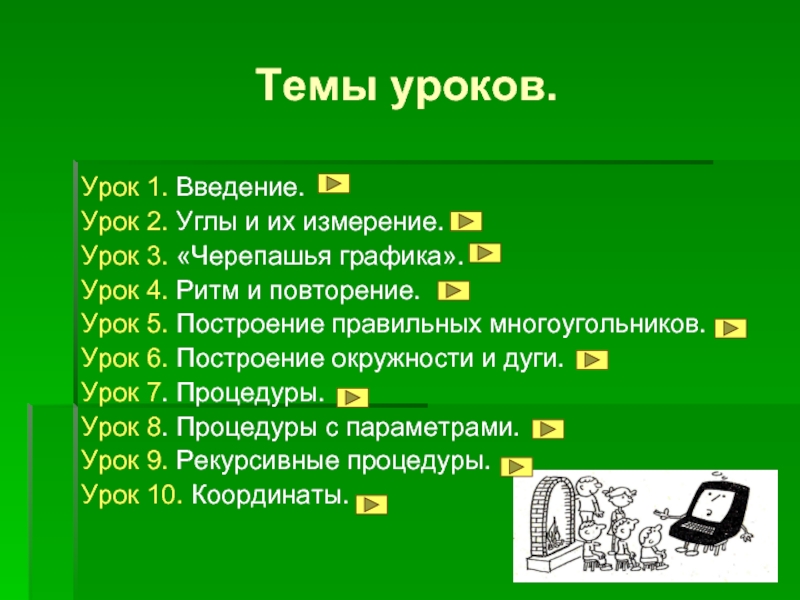 Темы уроков.

Урок 1. Введение.
Урок 2. Углы и их измерение.
Урок 3. «Черепашья графика».
Урок 4. Ритм и повторение.
Урок 5. Построение правильных многоугольников.
Урок 6. Построение окружности и дуги.
Урок 7. Процедуры.
Урок 8. Процедуры с параметрами.
Урок 9. Рекурсивные процедуры.
Урок 10. Координаты.